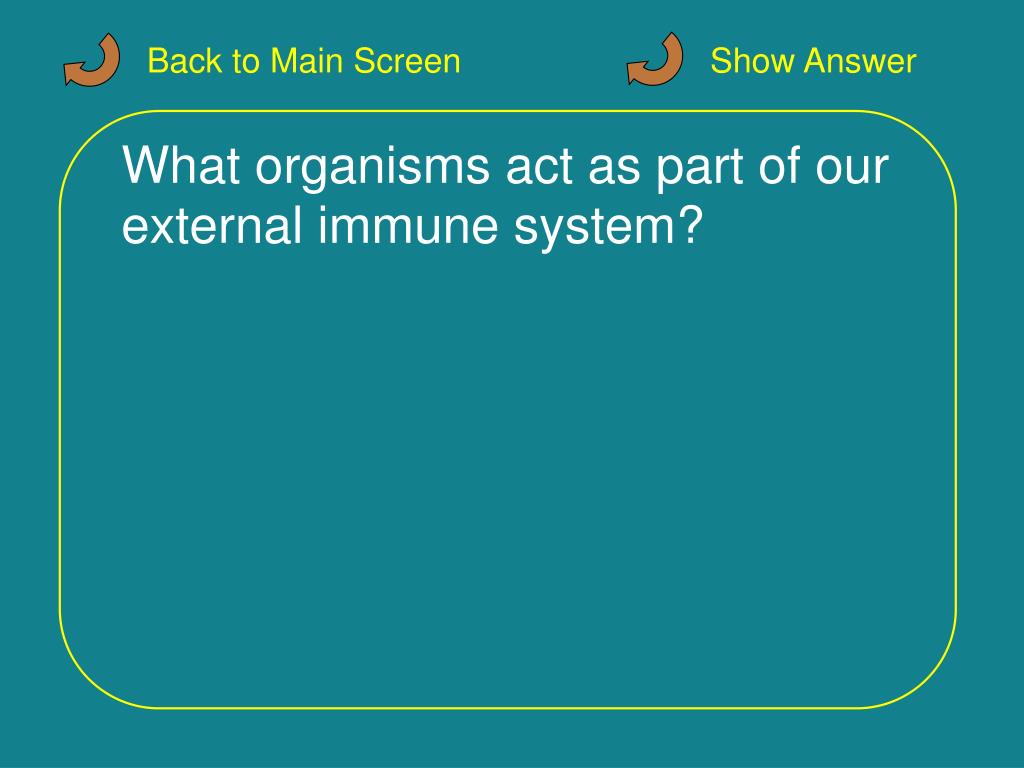 Back to Main Screen

Show Answer

What organisms act as part of our external immune system?